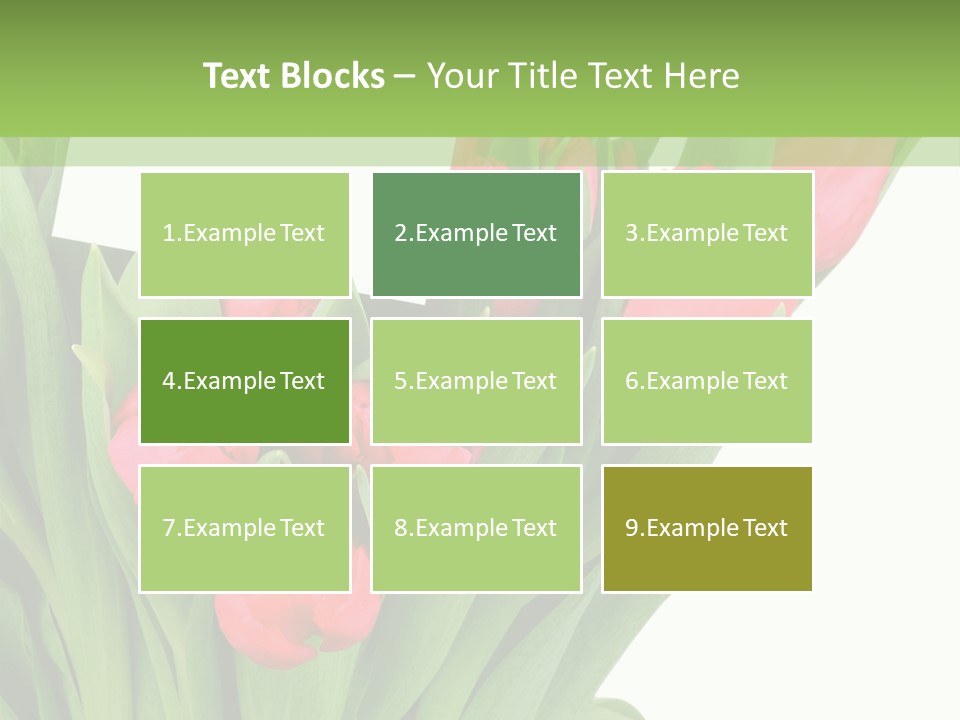 Text Blocks – Your Title Text Here

1.Example Text

2.Example Text

3.Example Text

4.Example Text

5.Example Text

6.Example Text

7.Example Text

8.Example Text

9.Example Text